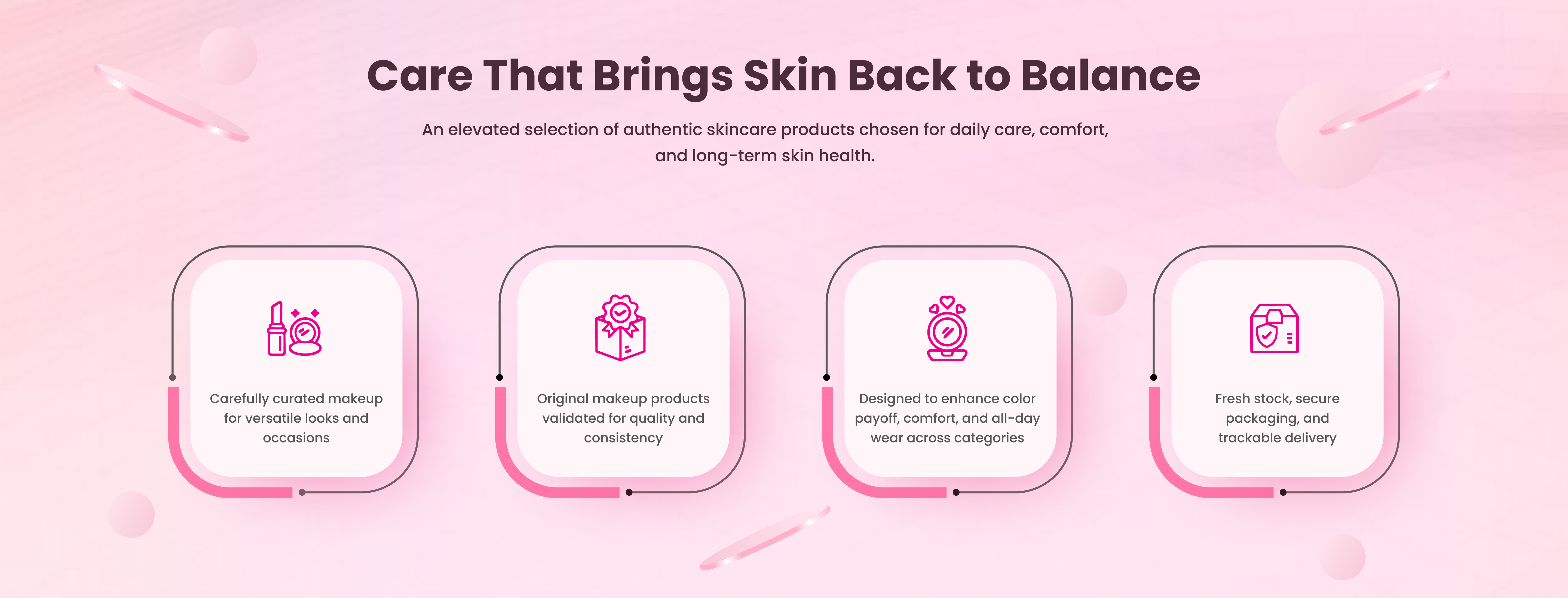 Care That Brings Skin Back to Balance

An elevated selection of authentic skincare products chosen for daily care, comfort, and long-term skin health.

Carefully curated makeup for versatile looks and occasions

Original makeup products validated for quality and consistency

Designed to enhance color payoff, comfort, and all-day wear across categories

Fresh stock, secure packaging, and trackable delivery